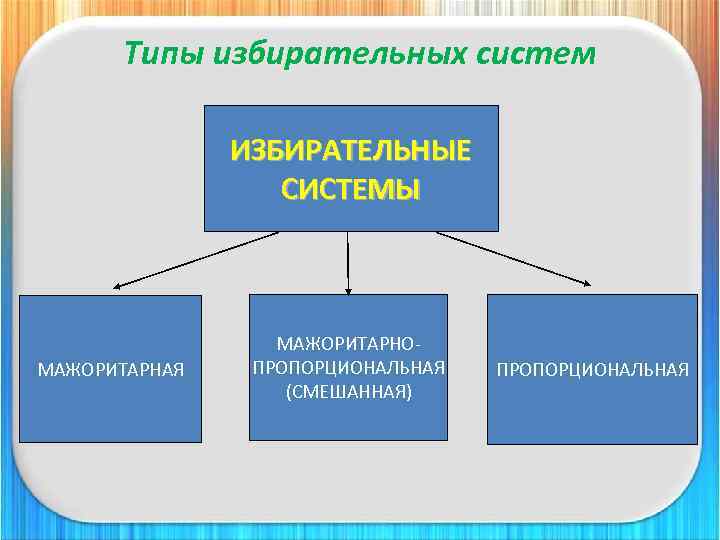 Типы избирательных систем

ИЗБИРАТЕЛЬНЫЕ СИСТЕМЫ

МАЖОРИТАРНАЯ

МАЖОРИТАРНО-ПРОПОРЦИОНАЛЬНАЯ (СМЕШАННАЯ)

ПРОПОРЦИОНАЛЬНАЯ